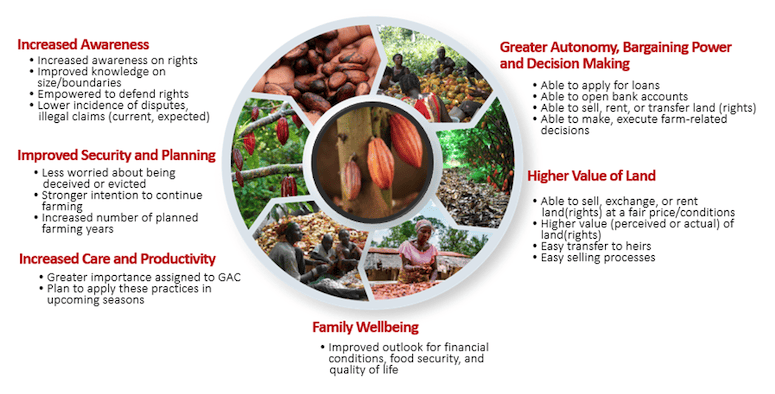 Increased Awareness
• Increased awareness on rights
• Improved knowledge on size/boundaries
• Empowered to defend rights
• Lower incidence of disputes, illegal claims (current, expected)

Improved Security and Planning
• Less worried about being deceived or evicted
• Stronger intention to continue farming
• Increased number of planned farming years

Increased Care and Productivity
• Greater importance assigned to GAC
• Plan to apply these practices in upcoming seasons

Greater Autonomy, Bargaining Power and Decision Making
• Able to apply for loans
• Able to open bank accounts
• Able to sell, rent, or transfer land (rights)
• Able to make, execute farm-related decisions

Higher Value of Land
• Able to sell, exchange, or rent land(rights) at a fair price/conditions
• Higher value (perceived or actual) of land(rights)
• Easy transfer to heirs
• Easy selling processes

Family Wellbeing
• Improved outlook for financial conditions, food security, and quality of life